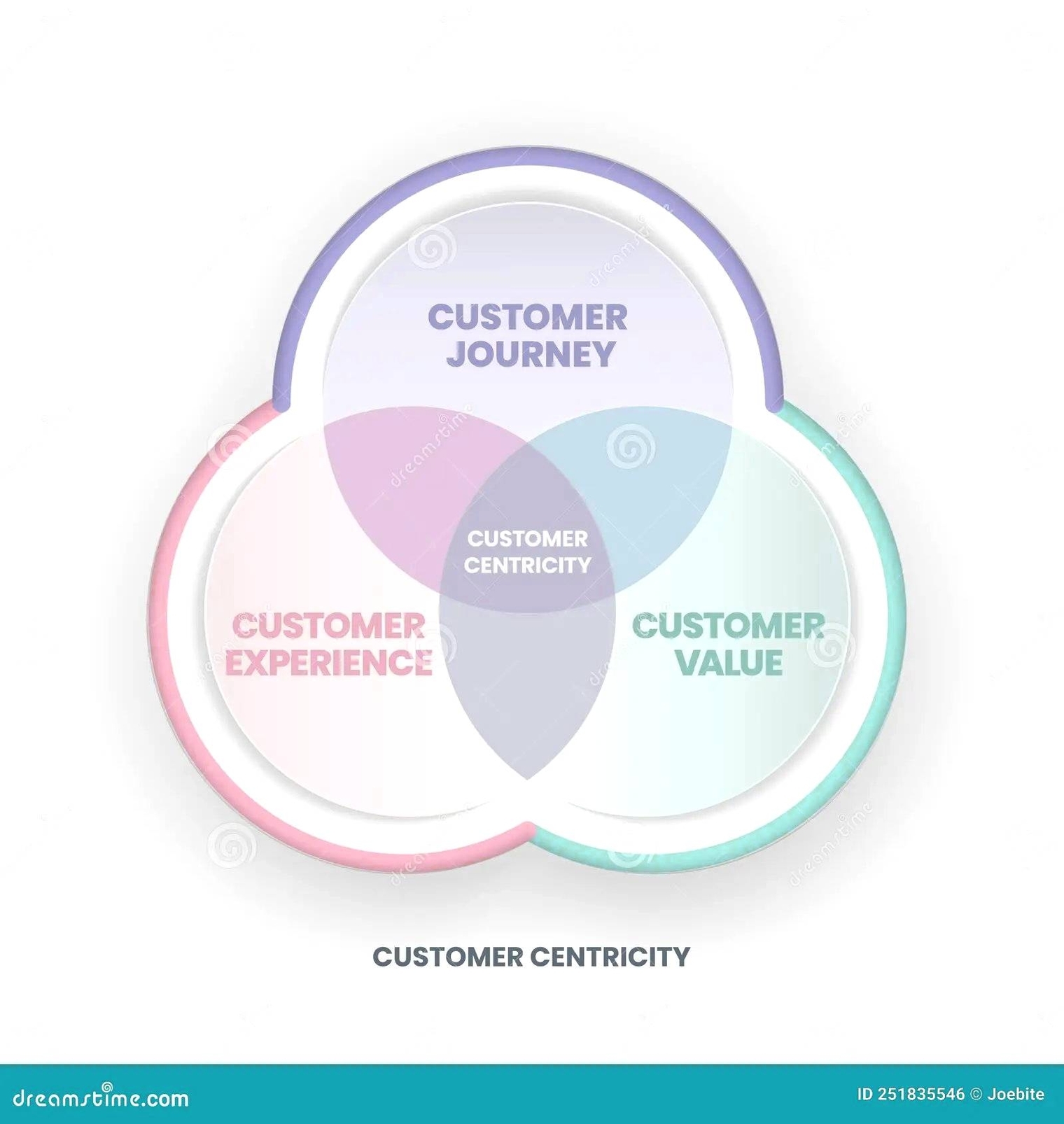 CUSTOMER JOURNEY

CUSTOMER CENTRICITY

CUSTOMER EXPERIENCE

CUSTOMER VALUE

CUSTOMER CENTRICITY

dreamstime.com

ID 251835546 © Joebite